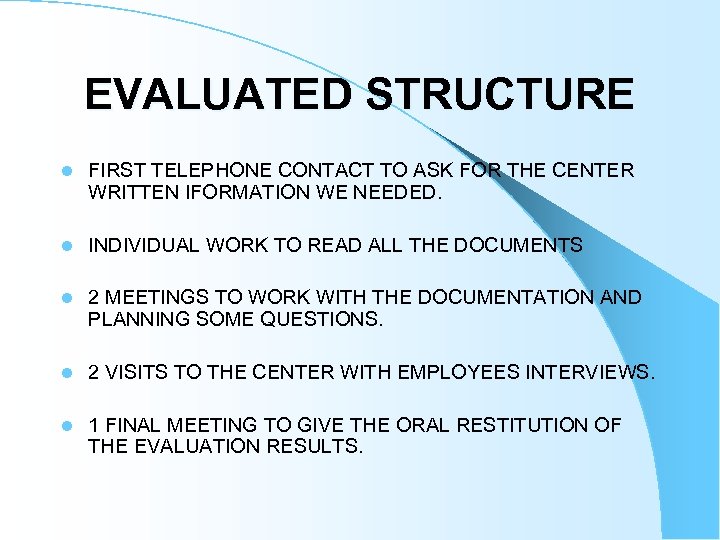 EVALUATED STRUCTURE

- FIRST TELEPHONE CONTACT TO ASK FOR THE CENTER WRITTEN IFORMATION WE NEEDED.

- INDIVIDUAL WORK TO READ ALL THE DOCUMENTS

- 2 MEETINGS TO WORK WITH THE DOCUMENTATION AND PLANNING SOME QUESTIONS.

- 2 VISITS TO THE CENTER WITH EMPLOYEES INTERVIEWS.

- 1 FINAL MEETING TO GIVE THE ORAL RESTITUTION OF THE EVALUATION RESULTS.